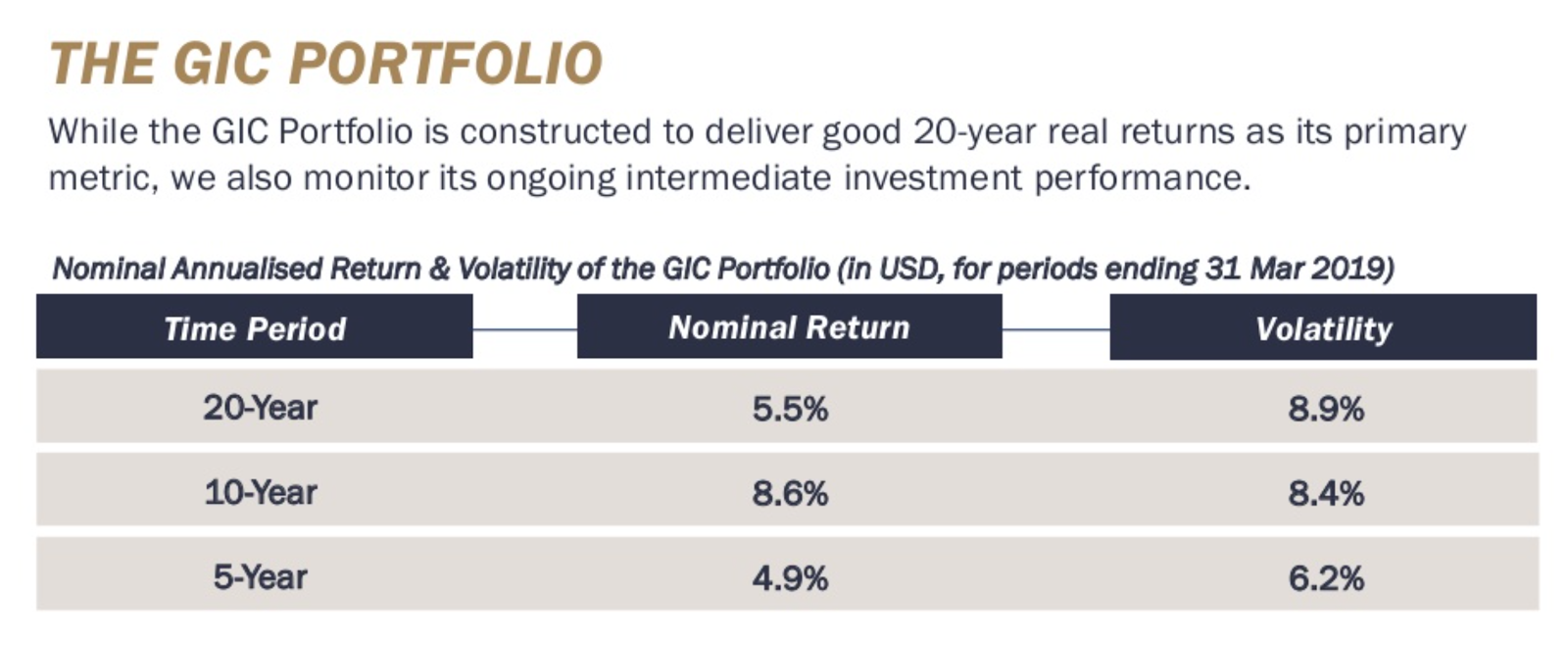 THE GIC PORTFOLIO

While the GIC Portfolio is constructed to deliver good 20-year real returns as its primary metric, we also monitor its ongoing intermediate investment performance.

Nominal Annualised Return & Volatility of the GIC Portfolio (in USD, for periods ending 31 Mar 2019)

| Time Period | Nominal Return | Volatility |
|---|---|---|
| 20-Year | 5.5% | 8.9% |
| 10-Year | 8.6% | 8.4% |
| 5-Year | 4.9% | 6.2% |